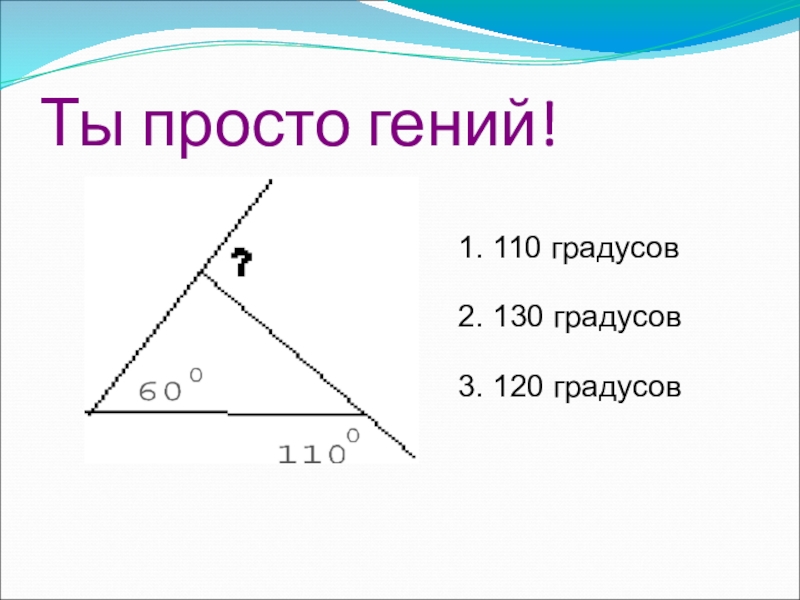 Ты просто гений!

?

$60^0$

$110^0$

1. 110 градусов

2. 130 градусов

3. 120 градусов